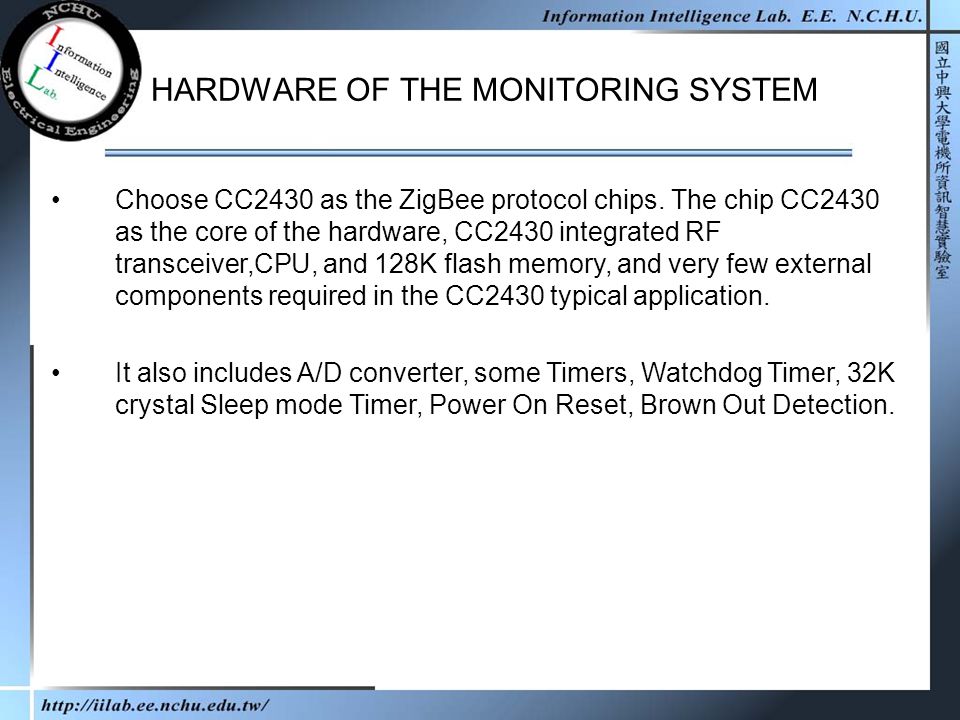 NCHU
Information
Intelligence
Lab.
Electrical Engineering

Information Intelligence Lab. E.E. N.C.H.U.

國立中興大學電機所資訊智慧實驗室

HARDWARE OF THE MONITORING SYSTEM

• Choose CC2430 as the ZigBee protocol chips. The chip CC2430 as the core of the hardware, CC2430 integrated RF transceiver,CPU, and 128K flash memory, and very few external components required in the CC2430 typical application.

• It also includes A/D converter, some Timers, Watchdog Timer, 32K crystal Sleep mode Timer, Power On Reset, Brown Out Detection.

http://iilab.ee.nchu.edu.tw/